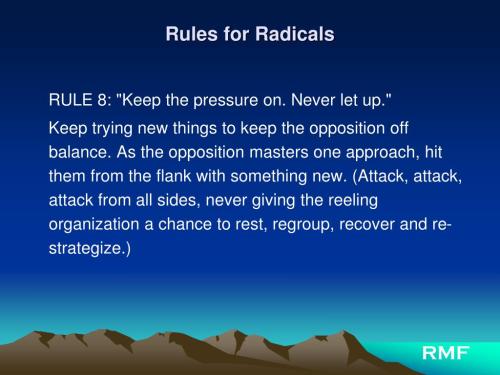 Rules for Radicals

RULE 8: "Keep the pressure on. Never let up."

Keep trying new things to keep the opposition off balance. As the opposition masters one approach, hit them from the flank with something new. (Attack, attack, attack from all sides, never giving the reeling organization a chance to rest, regroup, recover and re-strategize.)

RMF